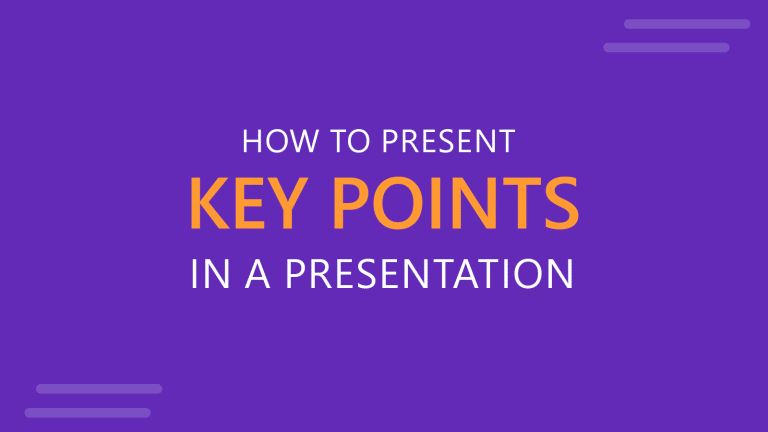 HOW TO PRESENT
KEY POINTS
IN A PRESENTATION